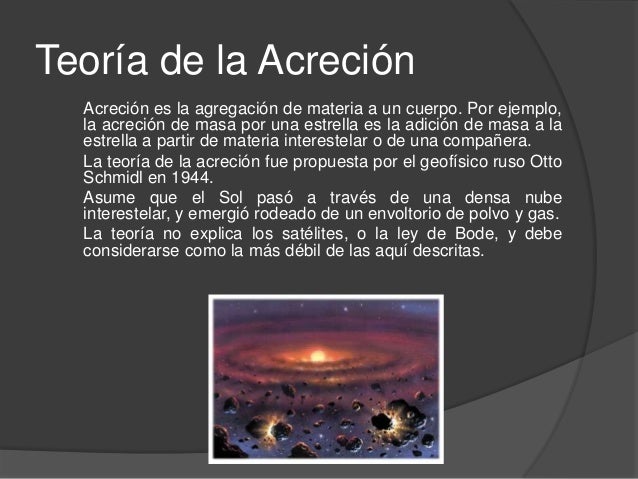 Teoría de la Acreción

Acreción es la agregación de materia a un cuerpo. Por ejemplo, la acreción de masa por una estrella es la adición de masa a la estrella a partir de materia interestelar o de una compañera.

La teoría de la acreción fue propuesta por el geofísico ruso Otto Schmidl en 1944.

Asume que el Sol pasó a través de una densa nube interestelar, y emergió rodeado de un envoltorio de polvo y gas.

La teoría no explica los satélites, o la ley de Bode, y debe considerarse como la más débil de las aquí descritas.